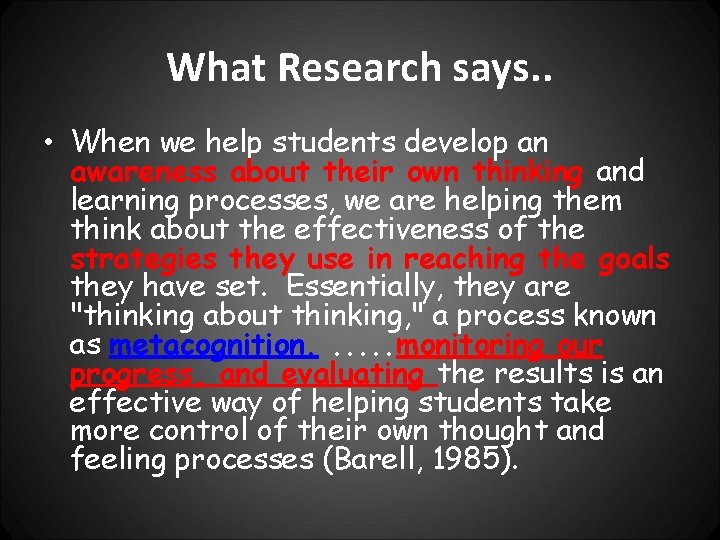 What Research says..

• When we help students develop an awareness about their own thinking and learning processes, we are helping them think about the effectiveness of the strategies they use in reaching the goals they have set. Essentially, they are "thinking about thinking," a process known as metacognition. .....monitoring our progress, and evaluating the results is an effective way of helping students take more control of their own thought and feeling processes (Barell, 1985).